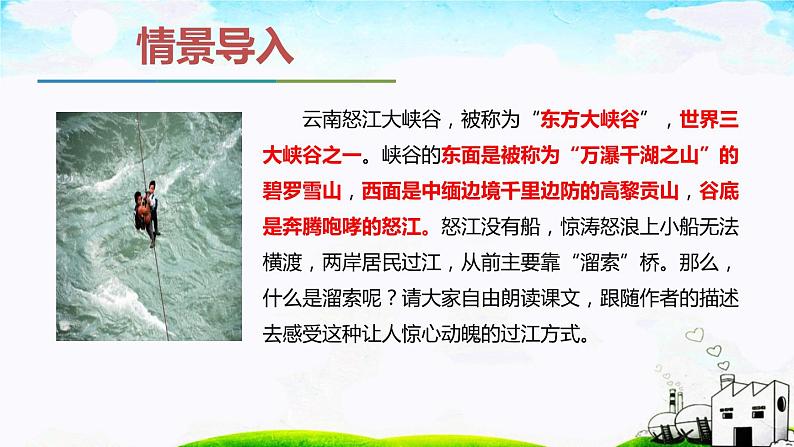 情景导入

云南怒江大峡谷，被称为“东方大峡谷”，世界三大峡谷之一。峡谷的东面是被称为“万瀑千湖之山”的碧罗雪山，西面是中缅边境千里边防的高黎贡山，谷底是奔腾咆哮的怒江。怒江没有船，惊涛怒浪上小船无法横渡，两岸居民过江，从前主要靠“溜索”桥。那么，什么是溜索呢？请大家自由朗读课文，跟随作者的描述去感受这种让人惊心动魄的过江方式。